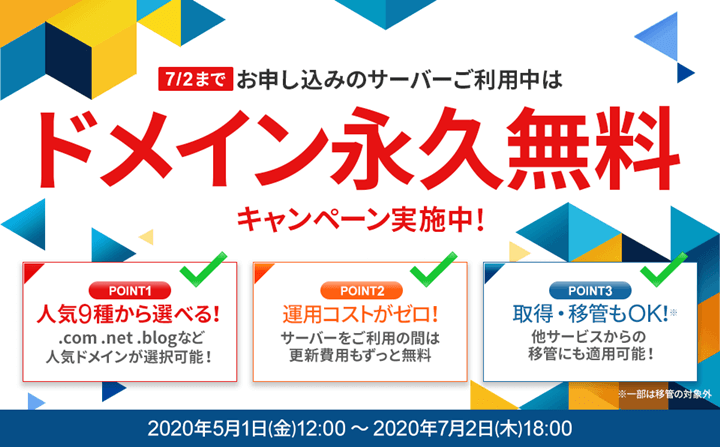 7/2まで お申し込みのサーバーご利用中は

ドメイン永久無料

キャンペーン実施中!

POINT1
人気9種から選べる!
.com .net .blogなど 人気ドメインが選択可能!

POINT2
運用コストがゼロ!
サーバーをご利用の間は 更新費用もずっと無料

POINT3
取得・移管もOK!※
他サービスからの 移管にも適用可能!

※一部は移管の対象外

2020年5月1日(金)12:00 ～ 2020年7月2日(木)18:00